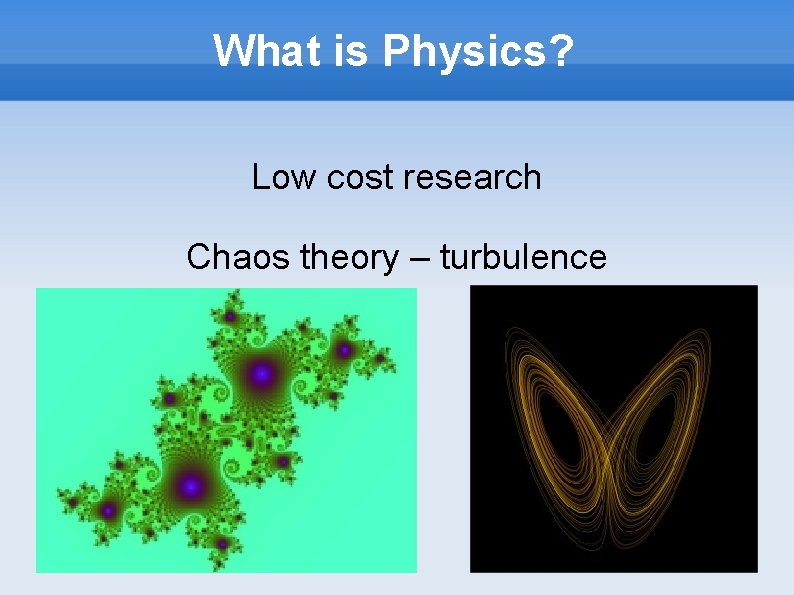 What is Physics?

Low cost research

Chaos theory – turbulence